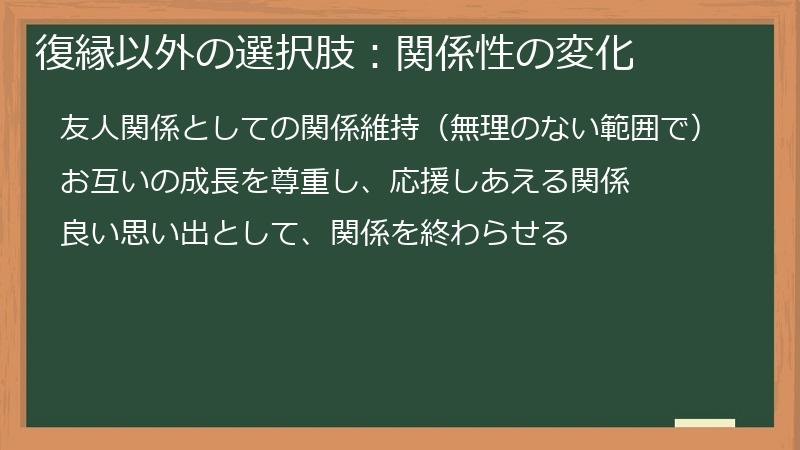 復縁以外の選択肢：関係性の変化

友人関係としての関係維持（無理のない範囲で）

お互いの成長を尊重し、応援しあえる関係

良い思い出として、関係を終わらせる